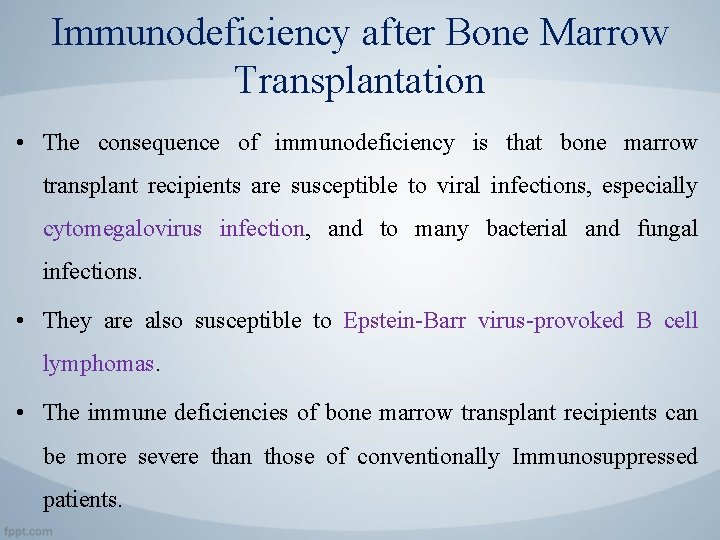 Immunodeficiency after Bone Marrow Transplantation

• The consequence of immunodeficiency is that bone marrow transplant recipients are susceptible to viral infections, especially cytomegalovirus infection, and to many bacterial and fungal infections.

• They are also susceptible to Epstein-Barr virus-provoked B cell lymphomas.

• The immune deficiencies of bone marrow transplant recipients can be more severe than those of conventionally Immunosuppressed patients.

fppt.com